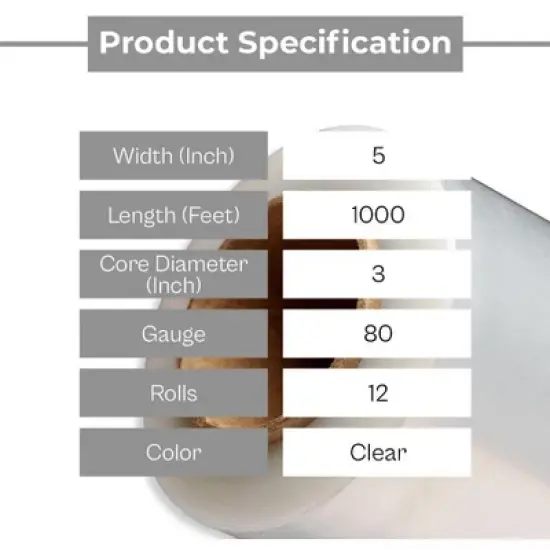 Product Specification

| Width (Inch) | 5 |
|---|---|
| Length (Feet) | 1000 |
| Core Diameter (Inch) | 3 |
| Gauge | 80 |
| Rolls | 12 |
| Color | Clear |